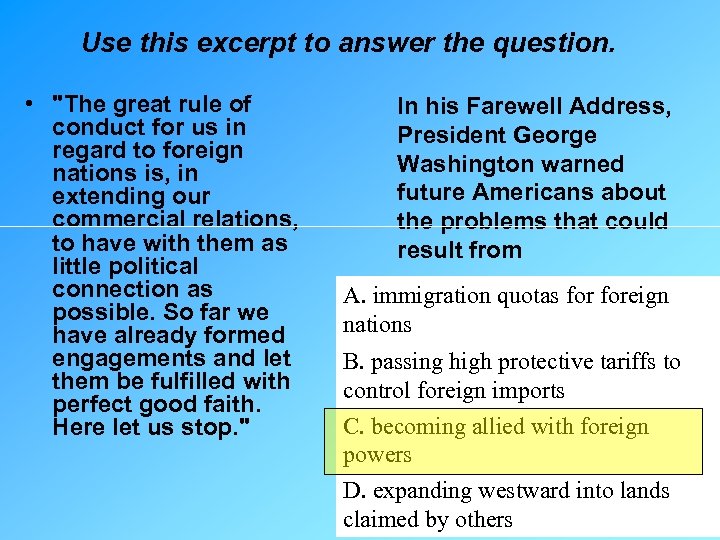 Use this excerpt to answer the question.

• "The great rule of conduct for us in regard to foreign nations is, in extending our commercial relations, to have with them as little political connection as possible. So far we have already formed engagements and let them be fulfilled with perfect good faith. Here let us stop."

In his Farewell Address, President George Washington warned future Americans about the problems that could result from

A. immigration quotas for foreign nations

B. passing high protective tariffs to control foreign imports

C. becoming allied with foreign powers

D. expanding westward into lands claimed by others